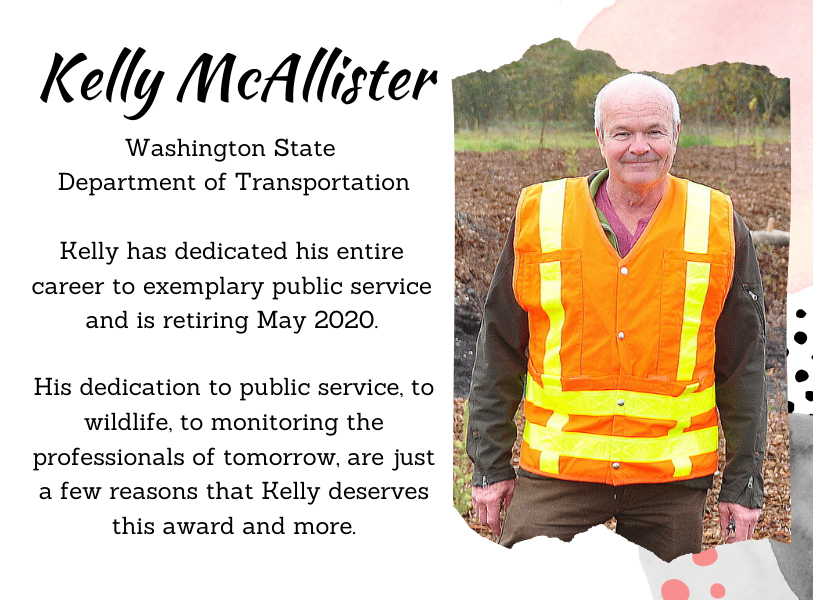 Kelly McAllister

Washington State Department of Transportation

Kelly has dedicated his entire career to exemplary public service and is retiring May 2020.

His dedication to public service, to wildlife, to monitoring the professionals of tomorrow, are just a few reasons that Kelly deserves this award and more.